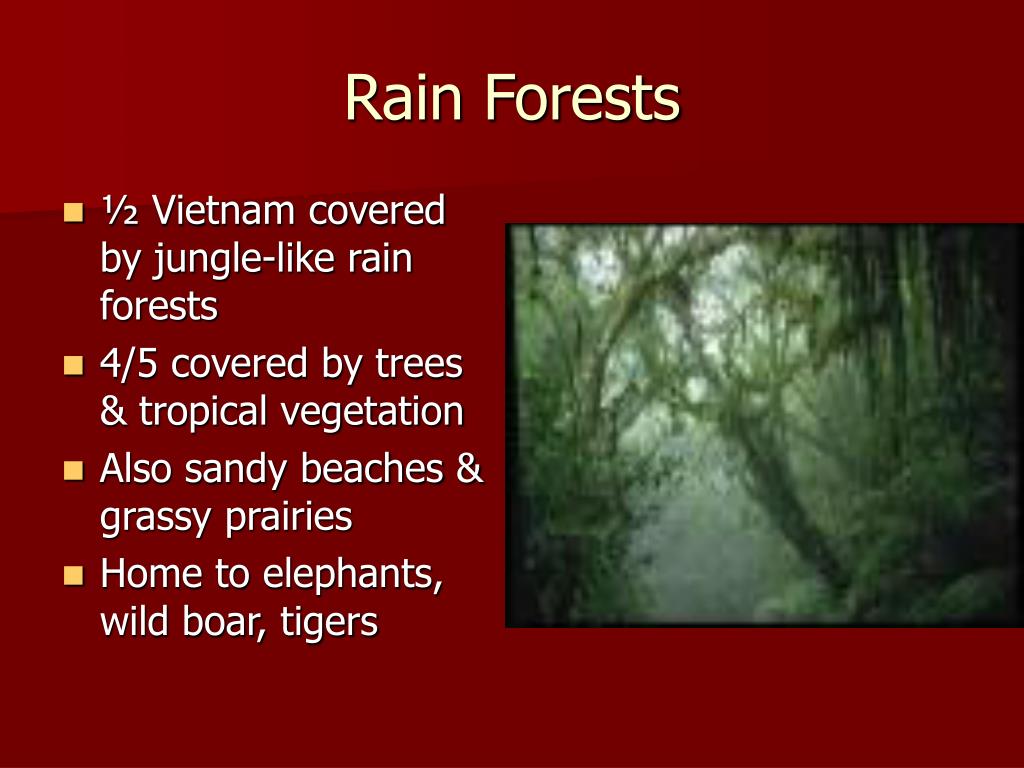 Rain Forests

- ½ Vietnam covered by jungle-like rain forests
- 4/5 covered by trees & tropical vegetation
- Also sandy beaches & grassy prairies
- Home to elephants, wild boar, tigers